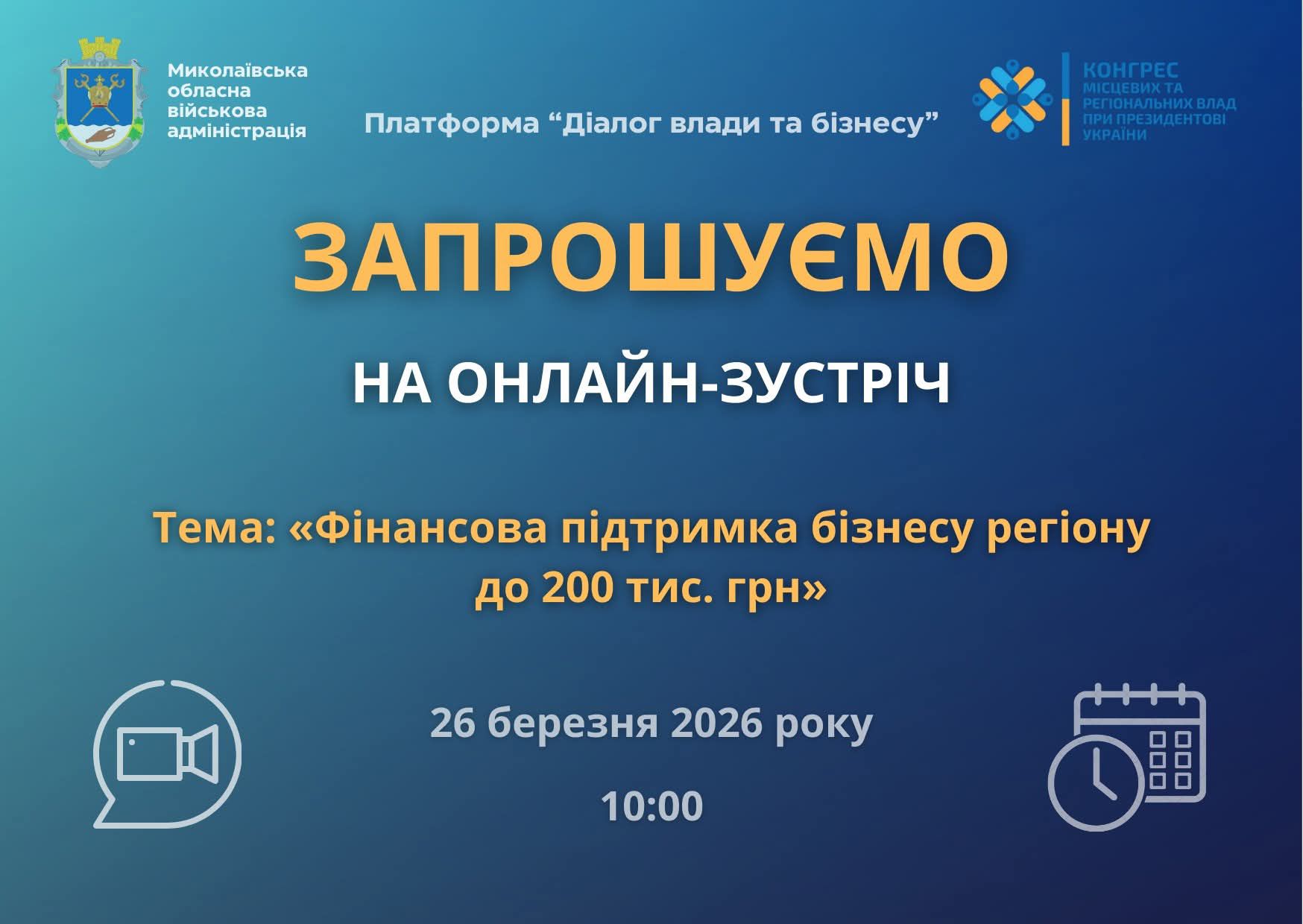 Миколаївська обласна військова адміністрація

Платформа “Діалог влади та бізнесу”

КОНГРЕС МІСЦЕВИХ ТА РЕГІОНАЛЬНИХ ВЛАД ПРИ ПРЕЗИДЕНТОВІ УКРАЇНИ

ЗАПРОШУЄМО

НА ОНЛАЙН-ЗУСТРІЧ

Тема: «Фінансова підтримка бізнесу регіону до 200 тис. грн»

26 березня 2026 року

10:00